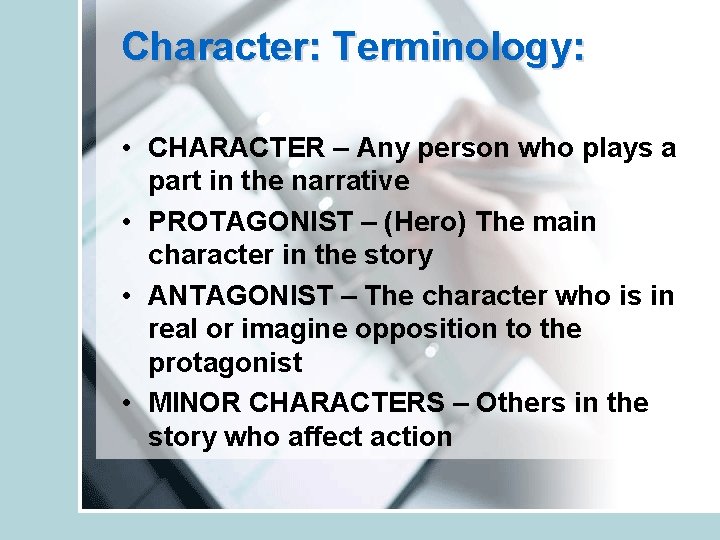 Character: Terminology:

• CHARACTER – Any person who plays a part in the narrative
• PROTAGONIST – (Hero) The main character in the story
• ANTAGONIST – The character who is in real or imagine opposition to the protagonist
• MINOR CHARACTERS – Others in the story who affect action